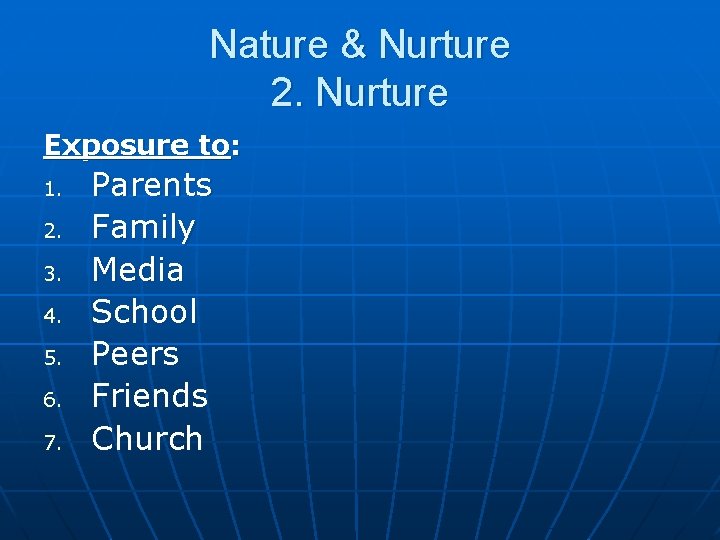 Nature & Nurture
2. Nurture

Exposure to:

1. Parents
2. Family
3. Media
4. School
5. Peers
6. Friends
7. Church